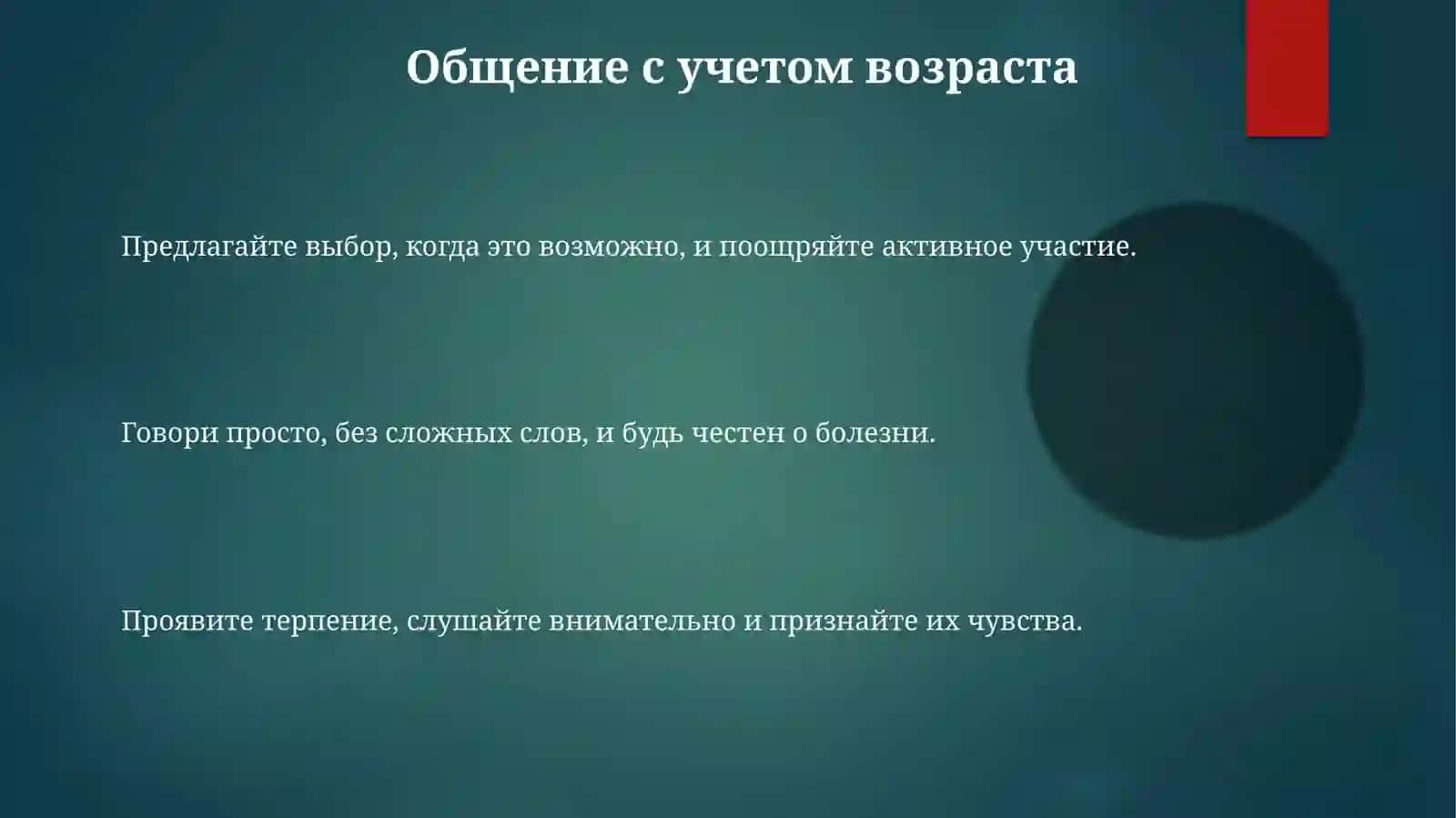 Общение с учетом возраста

Предлагайте выбор, когда это возможно, и поощряйте активное участие.

Говори просто, без сложных слов, и будь честен о болезни.

Проявите терпение, слушайте внимательно и признайте их чувства.